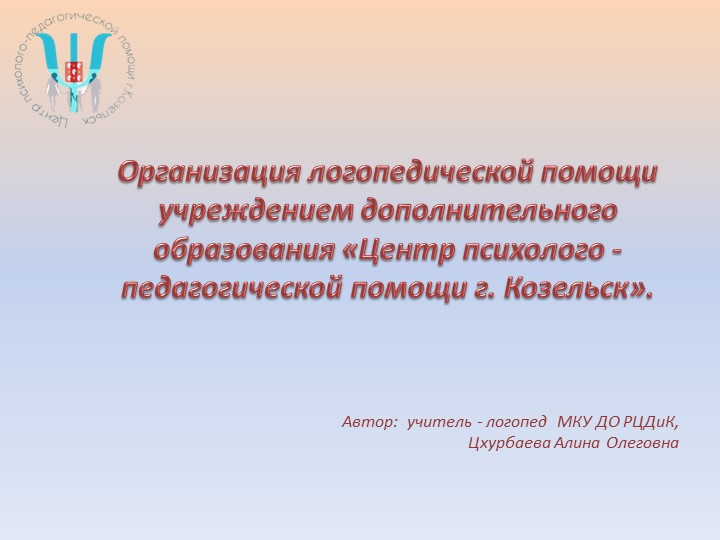 Центр психолого-педагогической помощи г.Козельск

Организация логопедической помощи учреждением дополнительного образования «Центр психолого - педагогической помощи г. Козельск».

Автор: учитель - логопед МКУ ДО РЦДиК,
Цхурбаева Алина Олеговна